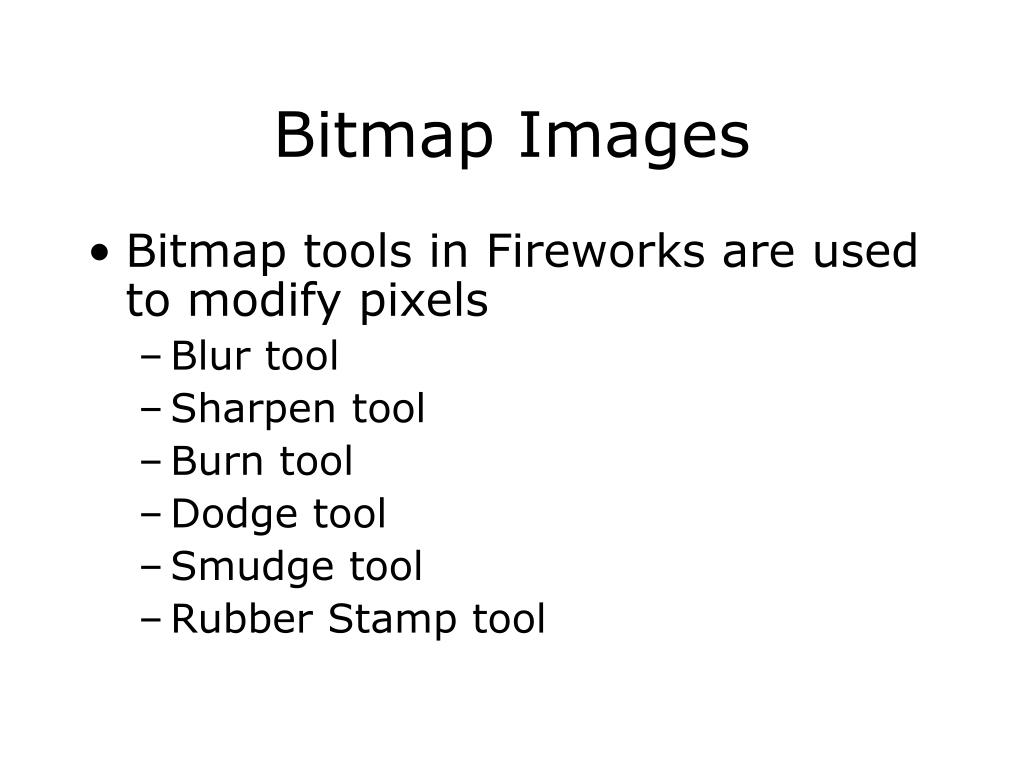 Bitmap Images

• Bitmap tools in Fireworks are used to modify pixels
– Blur tool
– Sharpen tool
– Burn tool
– Dodge tool
– Smudge tool
– Rubber Stamp tool